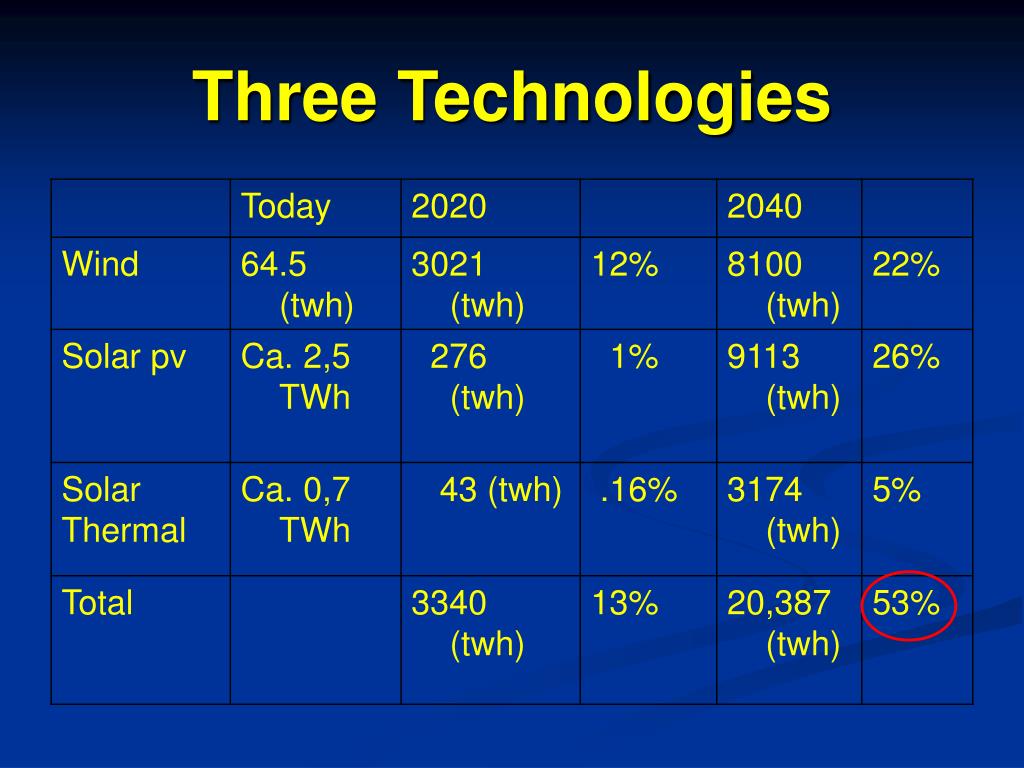 Three Technologies

| | Today | 2020 | | 2040 | |
|---|---|---|---|---|---|
| Wind | 64.5 (twh) | 3021 (twh) | 12% | 8100 (twh) | 22% |
| Solar pv | Ca. 2,5 TWh | 276 (twh) | 1% | 9113 (twh) | 26% |
| Solar Thermal | Ca. 0,7 TWh | 43 (twh) | .16% | 3174 (twh) | 5% |
| Total | | 3340 (twh) | 13% | 20,387 (twh) | 53% |